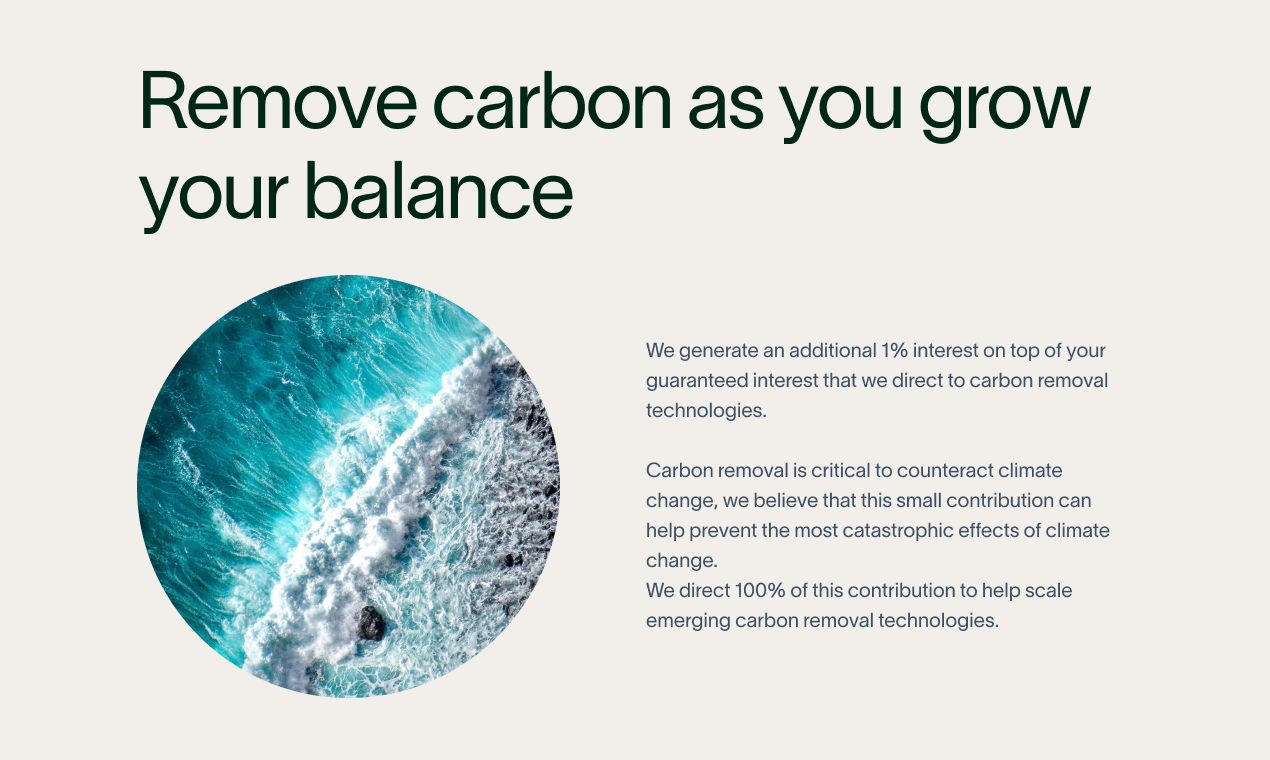 Remove carbon as you grow your balance

We generate an additional 1% interest on top of your guaranteed interest that we direct to carbon removal technologies.

Carbon removal is critical to counteract climate change, we believe that this small contribution can help prevent the most catastrophic effects of climate change.
We direct 100% of this contribution to help scale emerging carbon removal technologies.